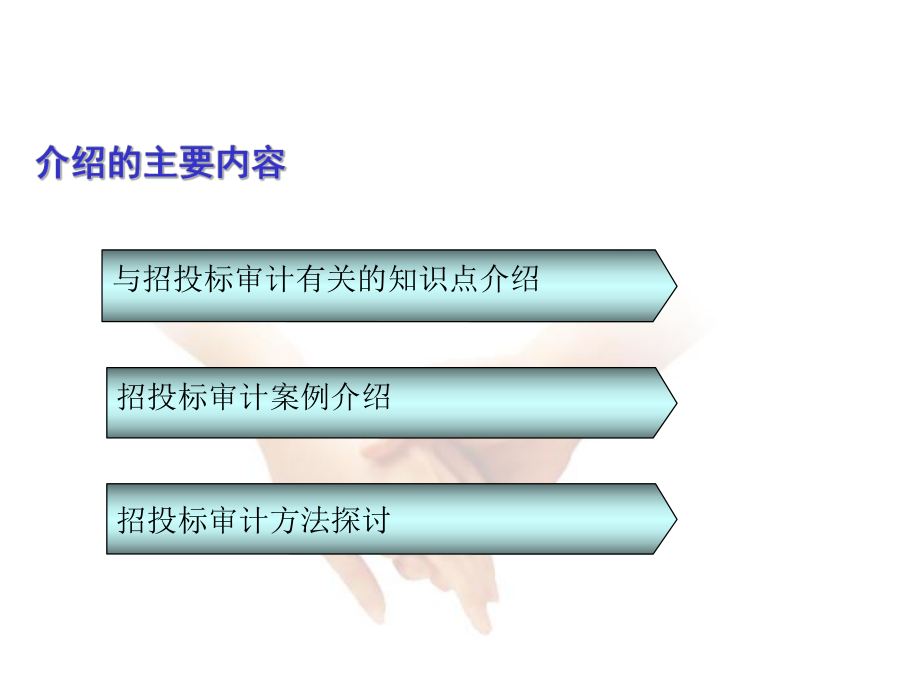 介绍的主要内容

与招投标审计有关的知识点介绍

招投标审计案例介绍

招投标审计方法探讨